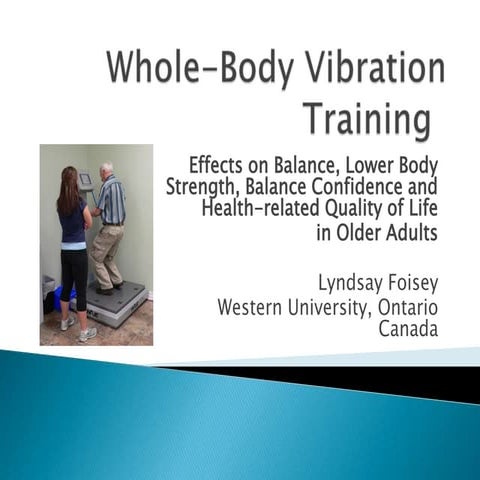 Whole-Body Vibration Training

Effects on Balance, Lower Body Strength, Balance Confidence and Health-related Quality of Life in Older Adults

Lyndsay Foisey
Western University, Ontario
Canada